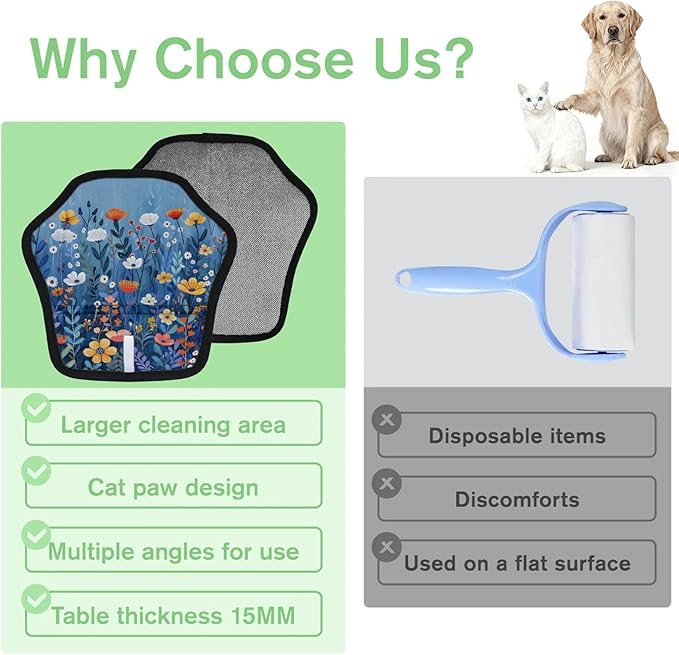 Why Choose Us?

Larger cleaning area

Cat paw design

Multiple angles for use

Table thickness 15MM

Disposable items

Discomforts

Used on a flat surface